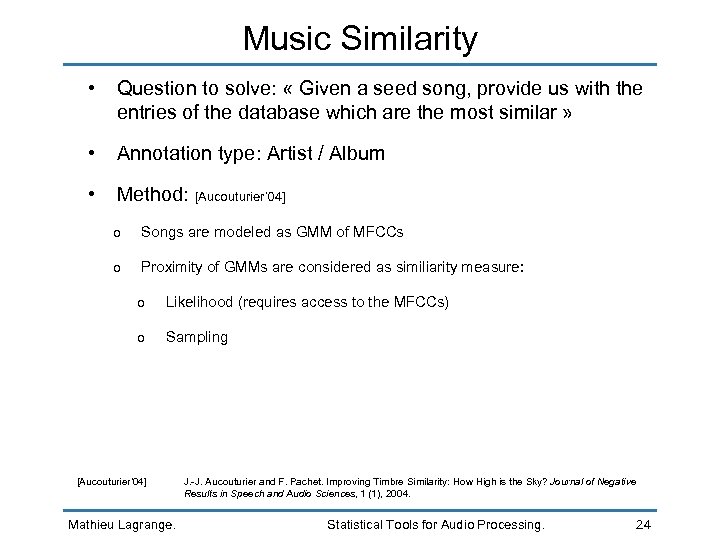 Music Similarity

• Question to solve: « Given a seed song, provide us with the entries of the database which are the most similar »

• Annotation type: Artist / Album

• Method: [Aucouturier'04]

o Songs are modeled as GMM of MFCCs

o Proximity of GMMs are considered as similiarity measure:

o Likelihood (requires access to the MFCCs)

o Sampling

[Aucouturier'04] J.-J. Aucouturier and F. Pachet. Improving Timbre Similarity: How High is the Sky? Journal of Negative Results in Speech and Audio Sciences, 1 (1), 2004.

Mathieu Lagrange. Statistical Tools for Audio Processing. 24